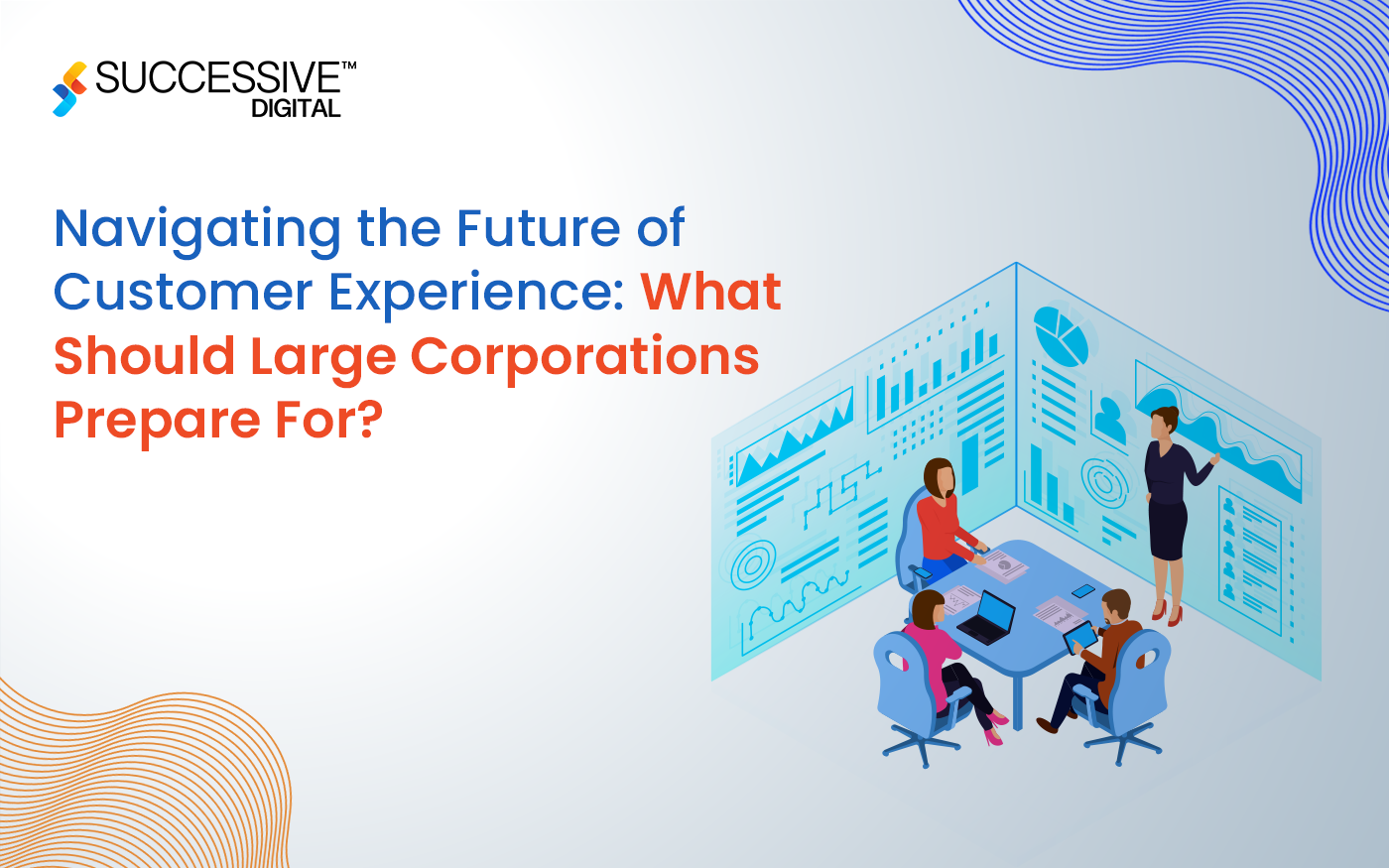 SUCCESSIVE™
DIGITAL

Navigating the Future of Customer Experience: What Should Large Corporations Prepare For?